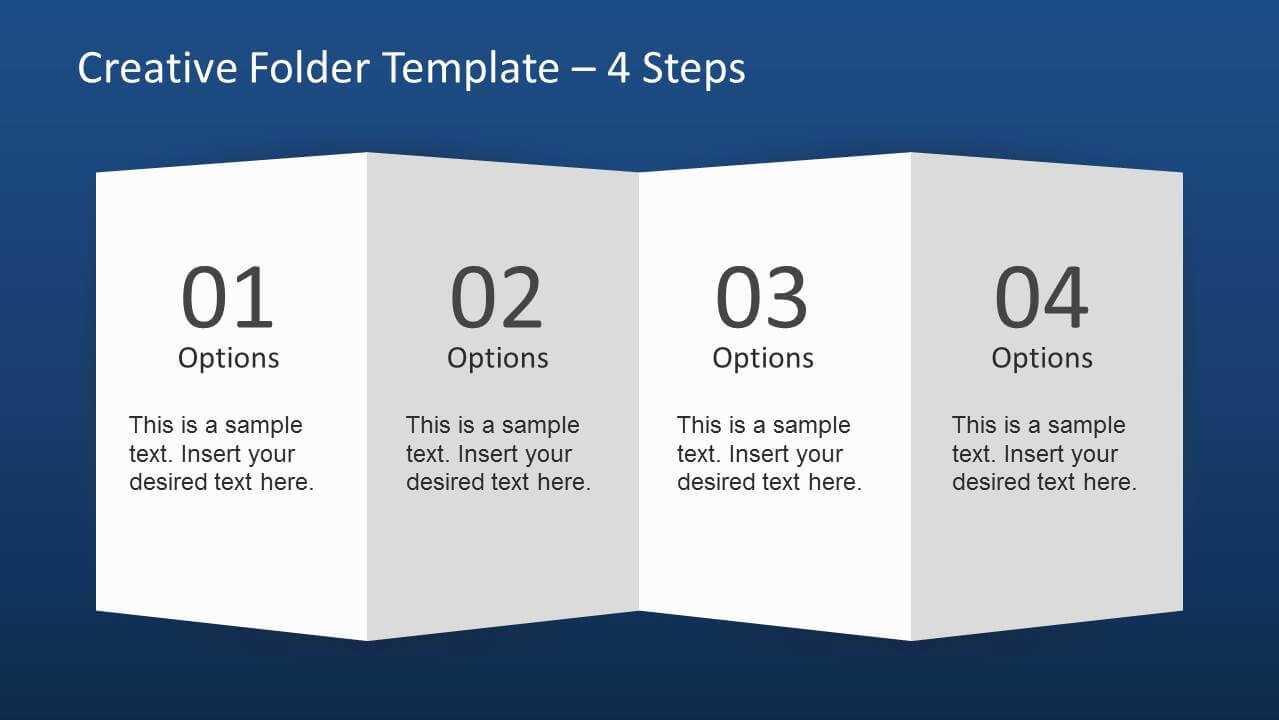 Creative Folder Template – 4 Steps

01
Options

This is a sample text. Insert your desired text here.

02
Options

This is a sample text. Insert your desired text here.

03
Options

This is a sample text. Insert your desired text here.

04
Options

This is a sample text. Insert your desired text here.